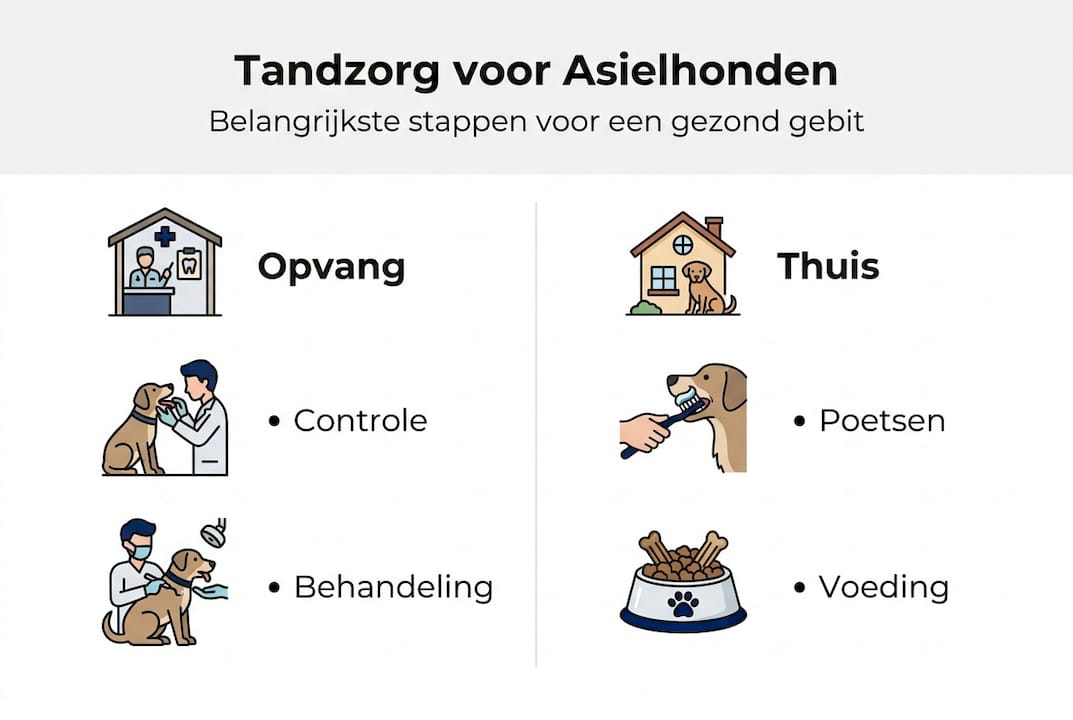 Tandzorg voor Asielhonden
Belangrijkste stappen voor een gezond gebit

Opvang

• Controle

• Behandeling

Thuis

• Poetsen

• Voeding